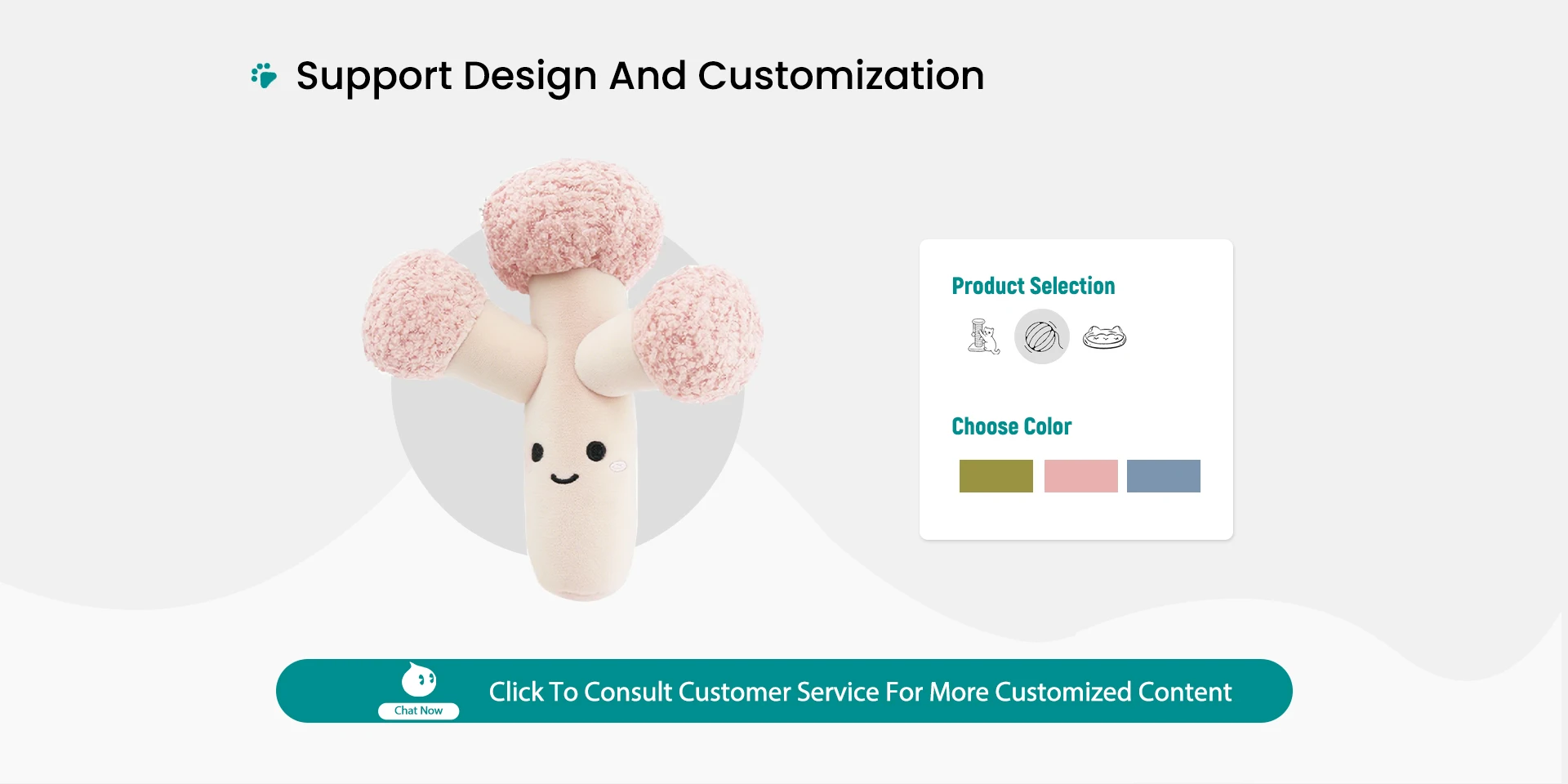 Support Design And Customization

Product Selection

Choose Color

Chat Now

Click To Consult Customer Service For More Customized Content